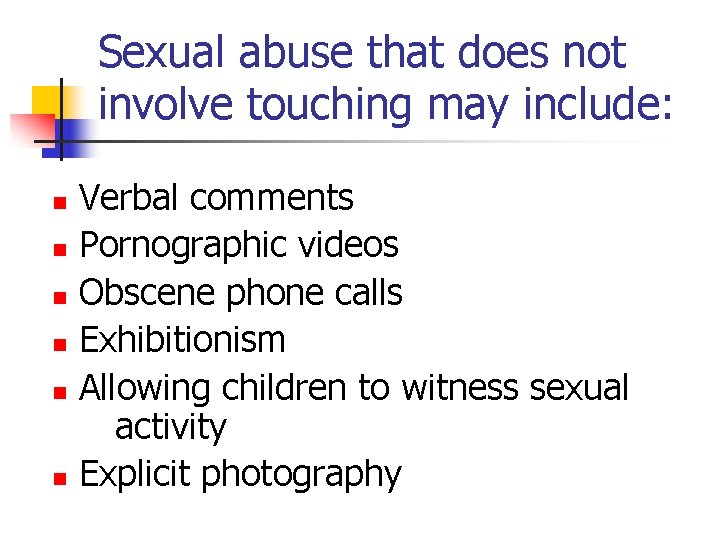 Sexual abuse that does not involve touching may include:

- Verbal comments
- Pornographic videos
- Obscene phone calls
- Exhibitionism
- Allowing children to witness sexual activity
- Explicit photography